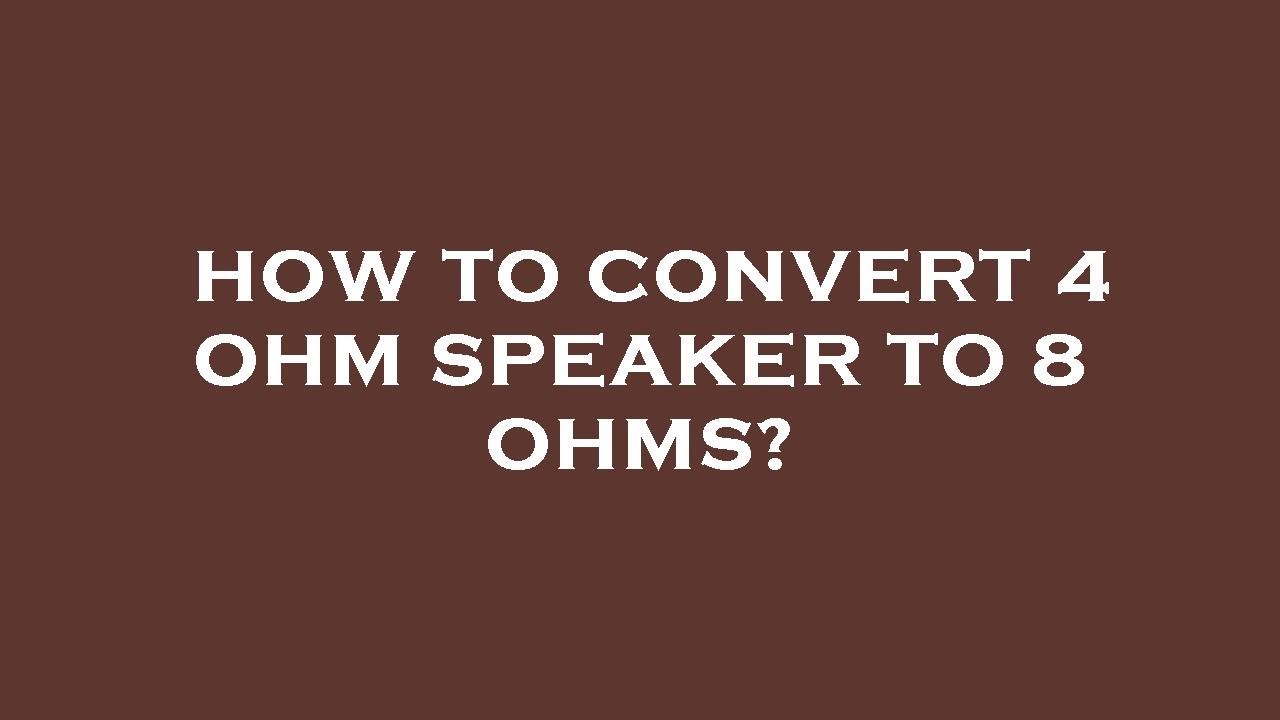 HOW TO CONVERT 4 OHM SPEAKER TO 8 OHMS?